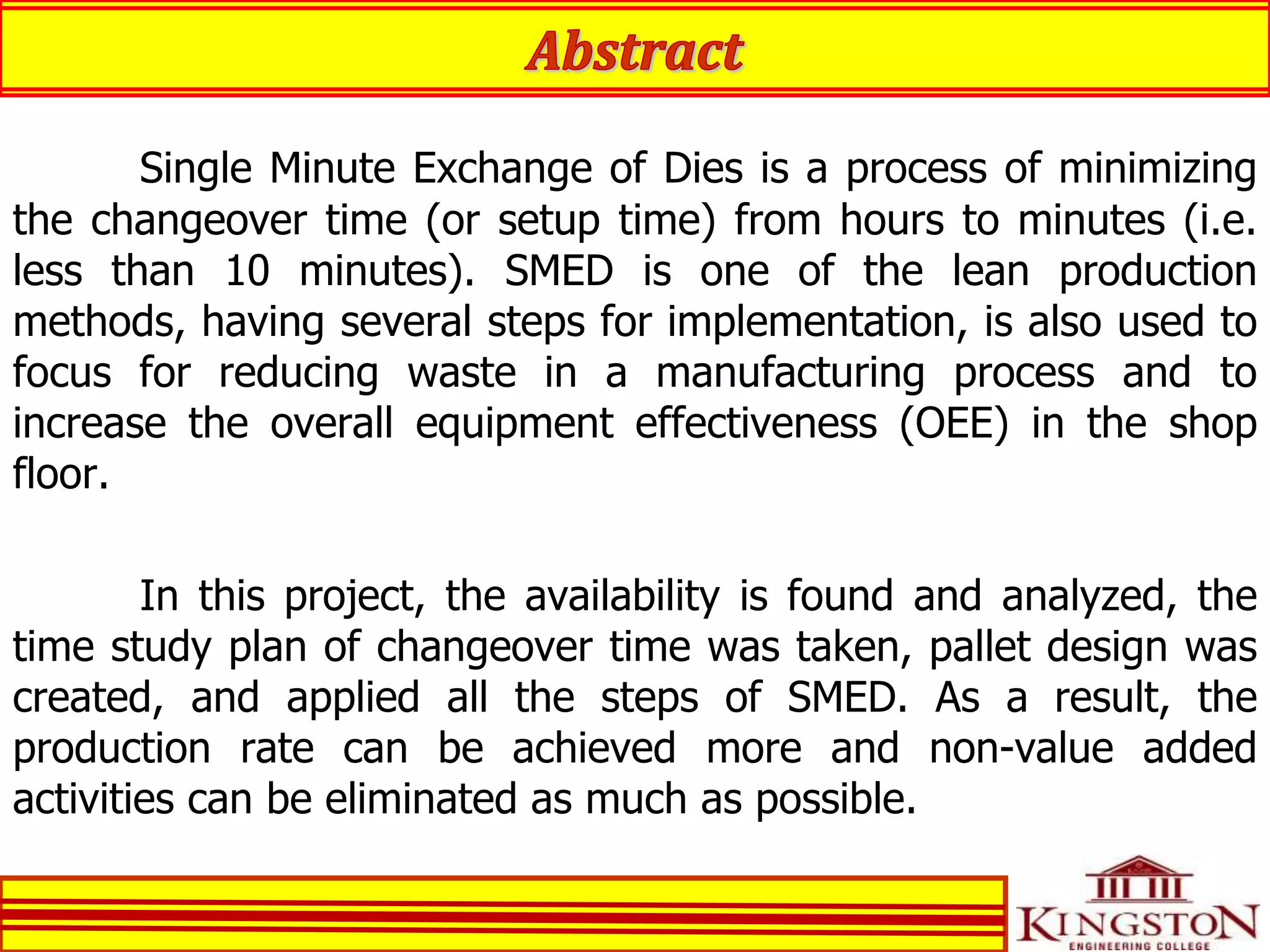 Abstract

Single Minute Exchange of Dies is a process of minimizing the changeover time (or setup time) from hours to minutes (i.e. less than 10 minutes). SMED is one of the lean production methods, having several steps for implementation, is also used to focus for reducing waste in a manufacturing process and to increase the overall equipment effectiveness (OEE) in the shop floor.

In this project, the availability is found and analyzed, the time study plan of changeover time was taken, pallet design was created, and applied all the steps of SMED. As a result, the production rate can be achieved more and non-value added activities can be eliminated as much as possible.

KINGSTON
ENGINEERING COLLEGE